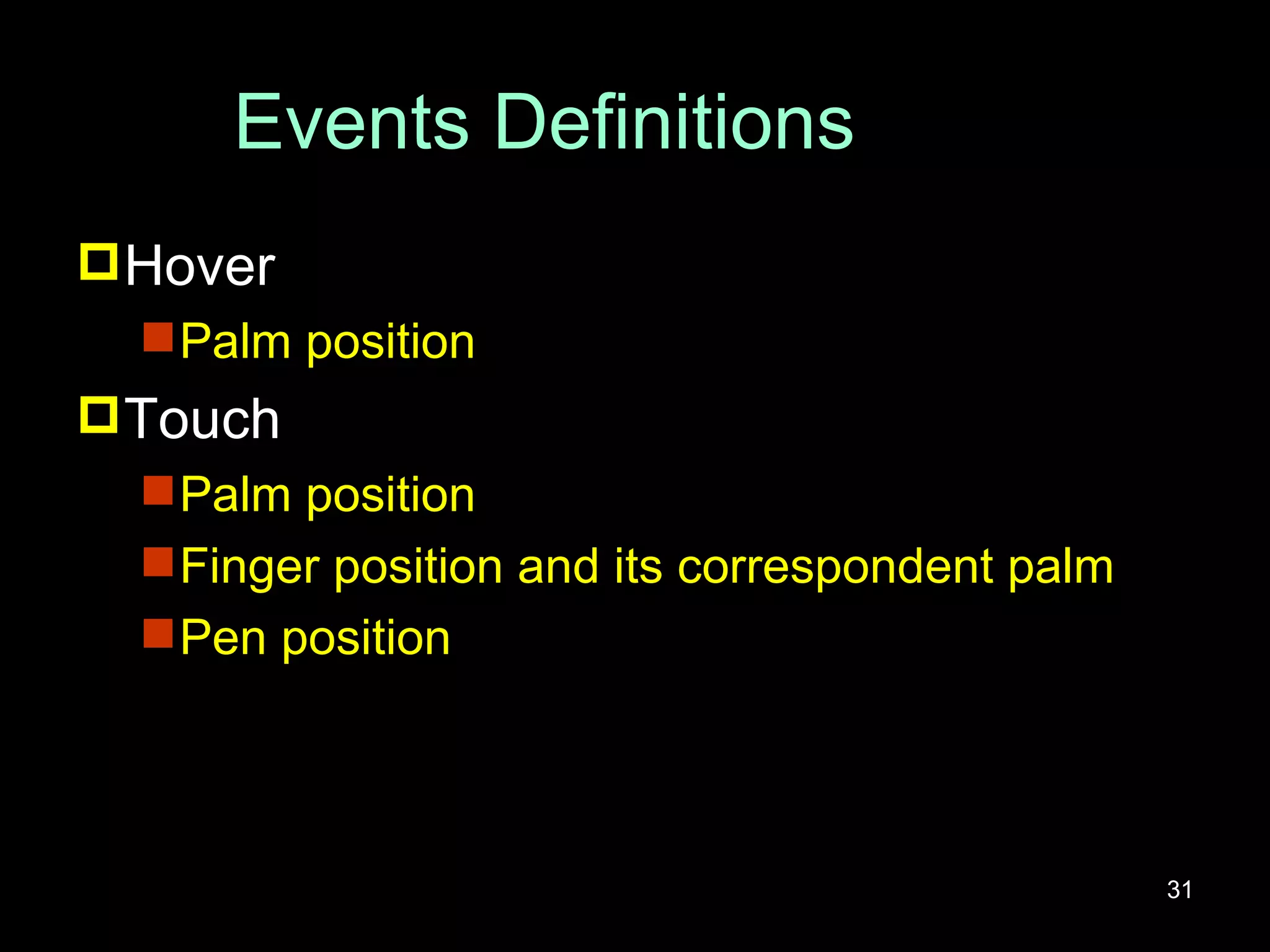 Events Definitions

Hover

Palm position

Touch

Palm position

Finger position and its correspondent palm

Pen position

31